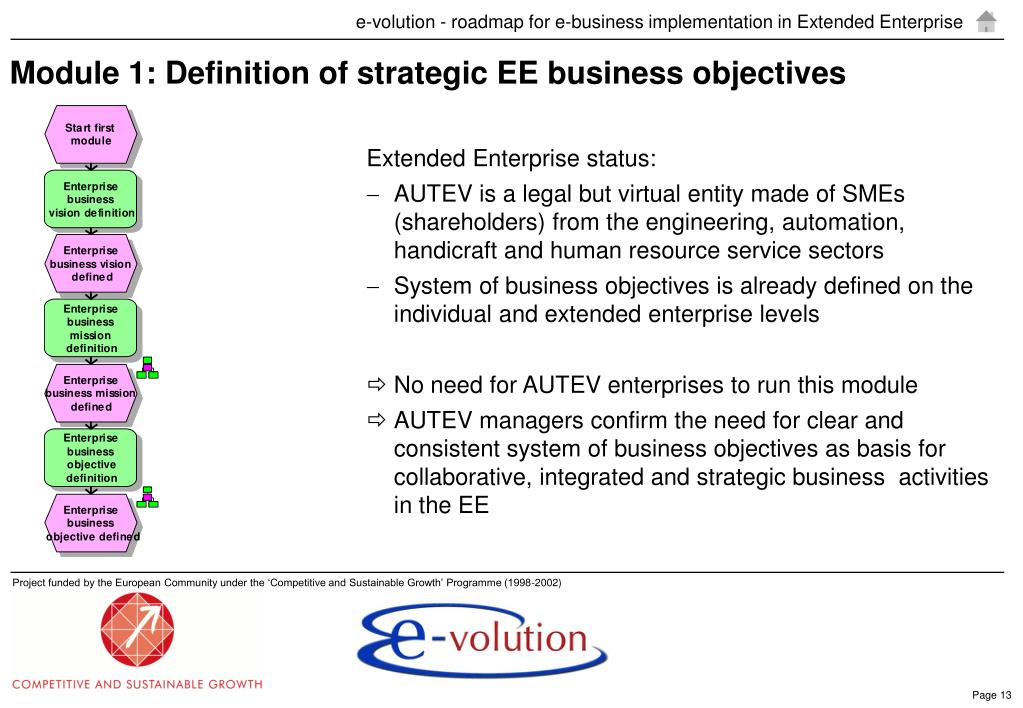 e-volution - roadmap for e-business implementation in Extended Enterprise

Module 1: Definition of strategic EE business objectives

Start first module

Enterprise business vision definition

Enterprise business vision defined

Enterprise business mission definition

Enterprise business mission defined

Enterprise business objective definition

Enterprise business objective defined

Extended Enterprise status:

– AUTEV is a legal but virtual entity made of SMEs (shareholders) from the engineering, automation, handicraft and human resource service sectors

– System of business objectives is already defined on the individual and extended enterprise levels

⇨ No need for AUTEV enterprises to run this module

⇨ AUTEV managers confirm the need for clear and consistent system of business objectives as basis for collaborative, integrated and strategic business activities in the EE

Project funded by the European Community under the 'Competitive and Sustainable Growth' Programme (1998-2002)

COMPETITIVE AND SUSTAINABLE GROWTH

e-volution

Page 13